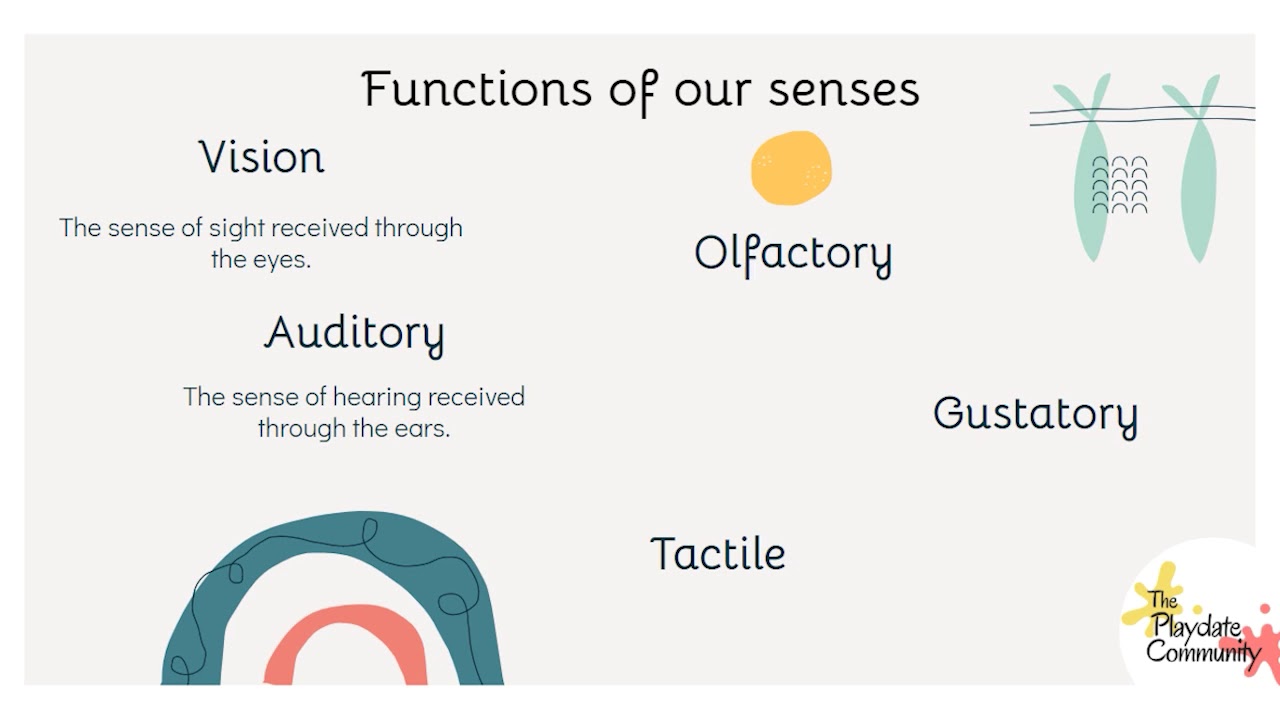 Functions of our senses

Vision

The sense of sight received through the eyes.

Auditory

The sense of hearing received through the ears.

Olfactory

Gustatory

Tactile

The Playdate Community